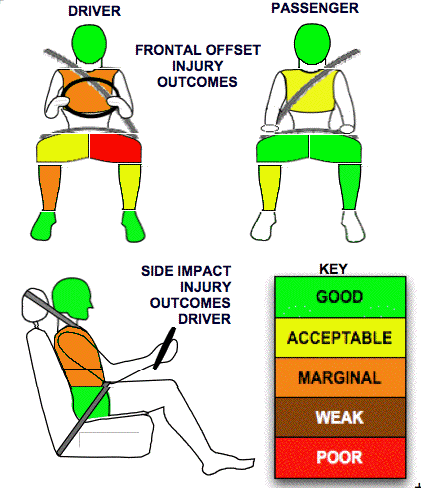 DRIVER

PASSENGER

FRONTAL OFFSET INJURY OUTCOMES

SIDE IMPACT INJURY OUTCOMES DRIVER

KEY

GOOD

ACCEPTABLE

MARGINAL

WEAK

POOR